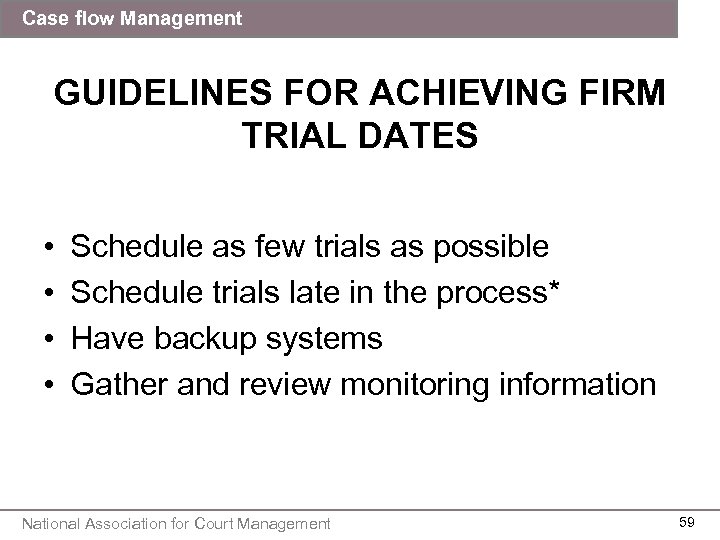 Case flow Management

GUIDELINES FOR ACHIEVING FIRM TRIAL DATES

• Schedule as few trials as possible
• Schedule trials late in the process*
• Have backup systems
• Gather and review monitoring information

National Association for Court Management

59